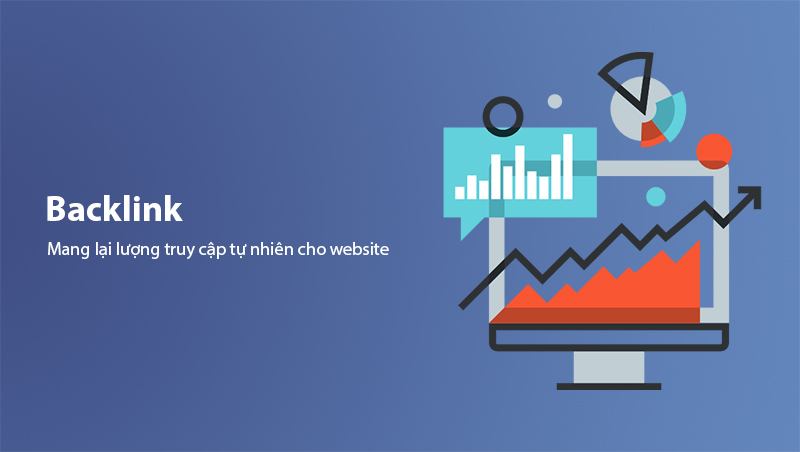 Backlink

Mang lại lượng truy cập tự nhiên cho website